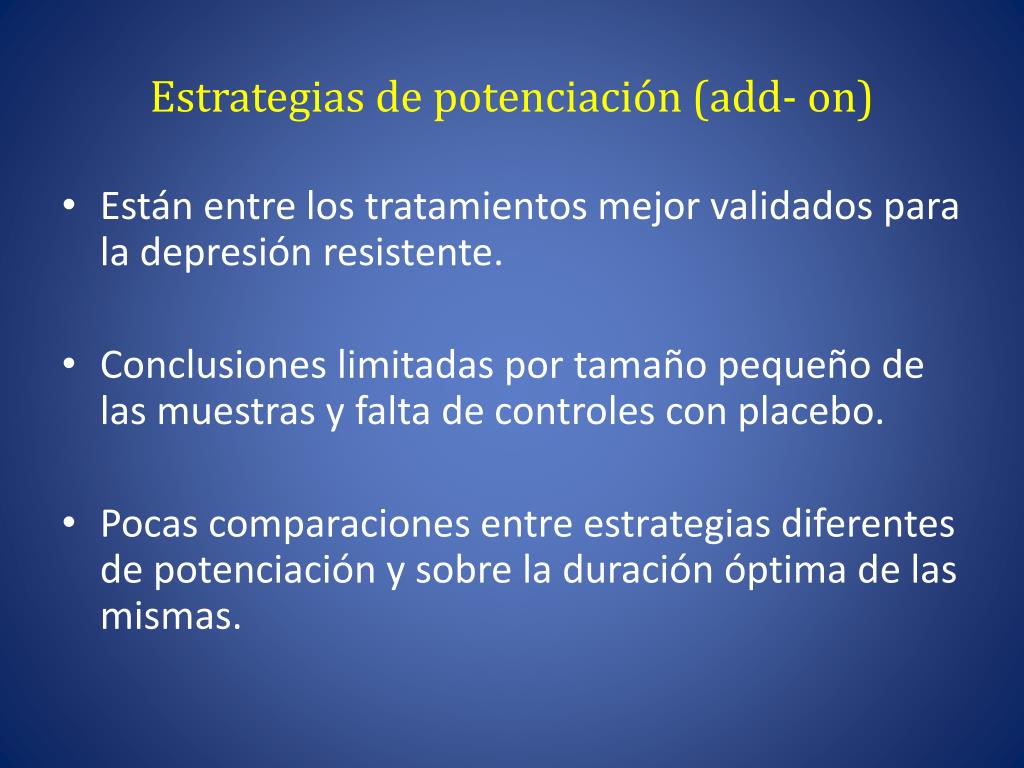 Estrategias de potenciación (add- on)

• Están entre los tratamientos mejor validados para la depresión resistente.

• Conclusiones limitadas por tamaño pequeño de las muestras y falta de controles con placebo.

• Pocas comparaciones entre estrategias diferentes de potenciación y sobre la duración óptima de las mismas.